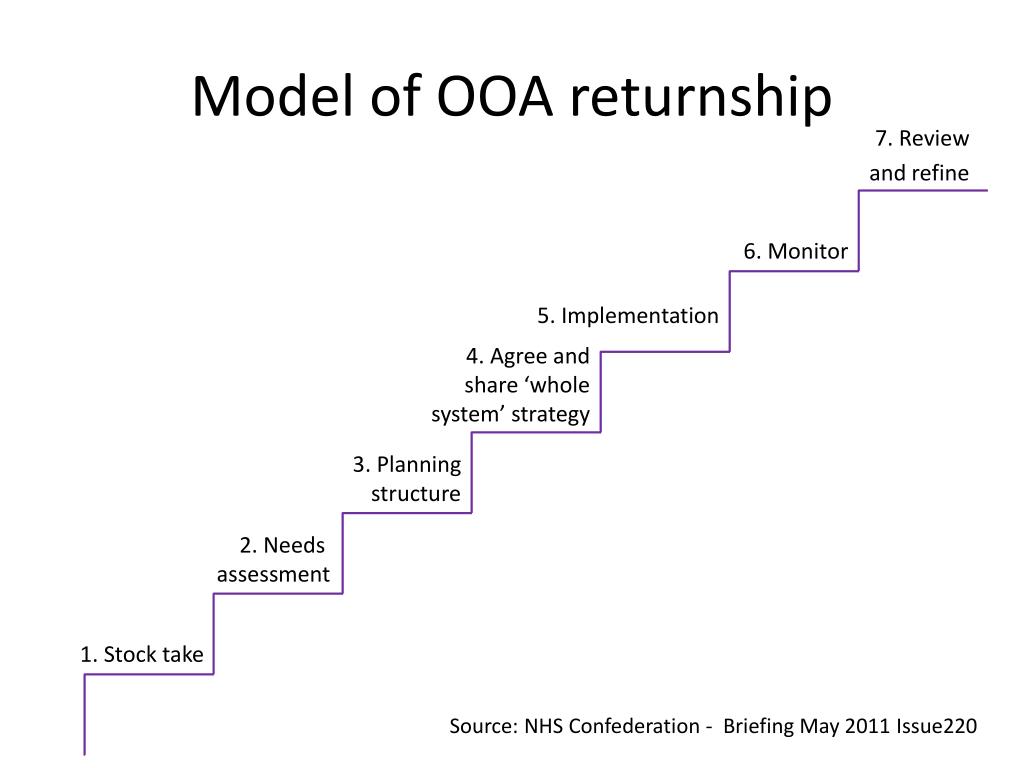 Model of OOA returnship

7. Review and refine

6. Monitor

5. Implementation

4. Agree and share ‘whole system’ strategy

3. Planning structure

2. Needs assessment

1. Stock take

Source: NHS Confederation - Briefing May 2011 Issue220